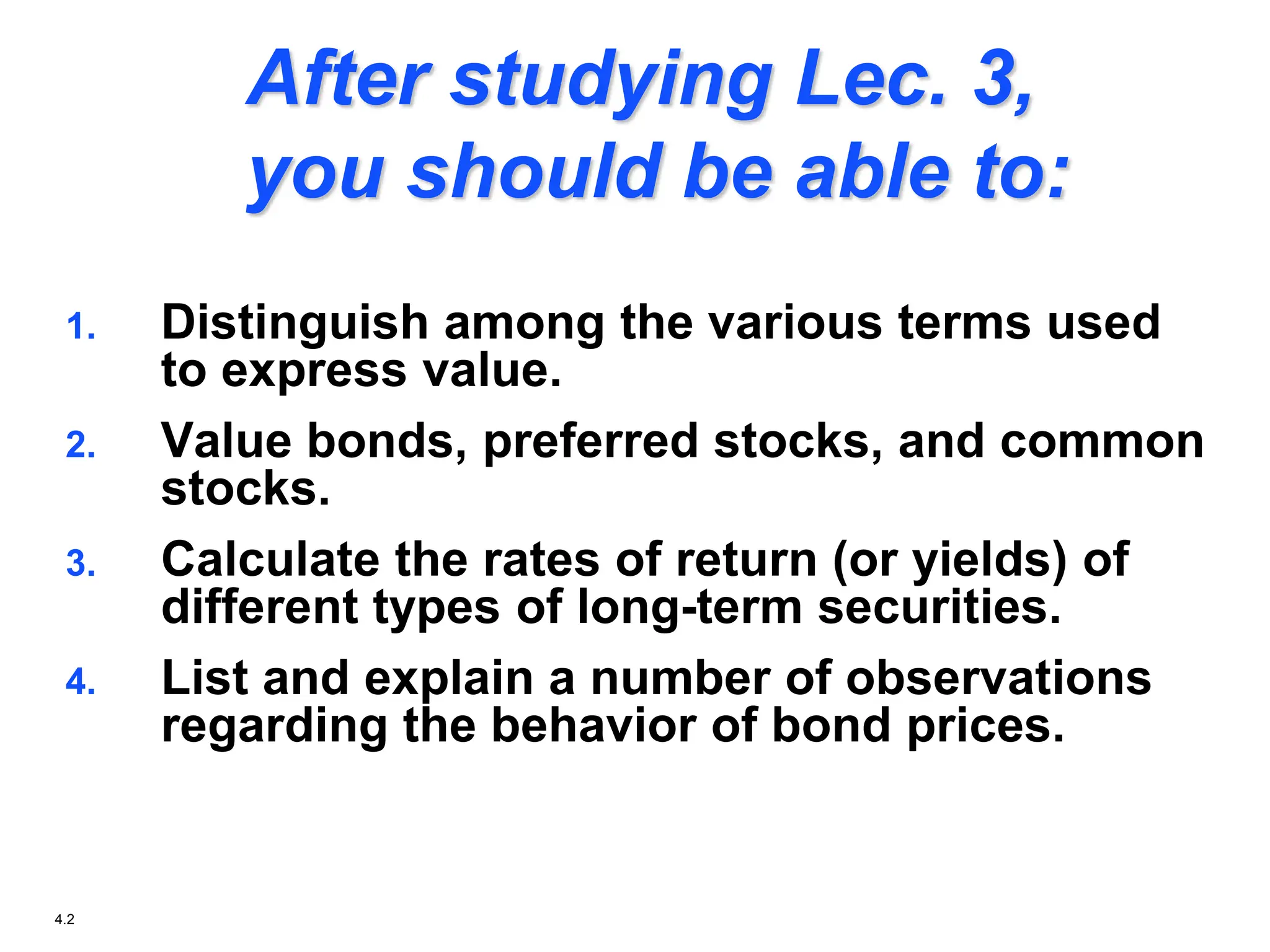 After studying Lec. 3, you should be able to:

1. Distinguish among the various terms used to express value.
2. Value bonds, preferred stocks, and common stocks.
3. Calculate the rates of return (or yields) of different types of long-term securities.
4. List and explain a number of observations regarding the behavior of bond prices.

4.2